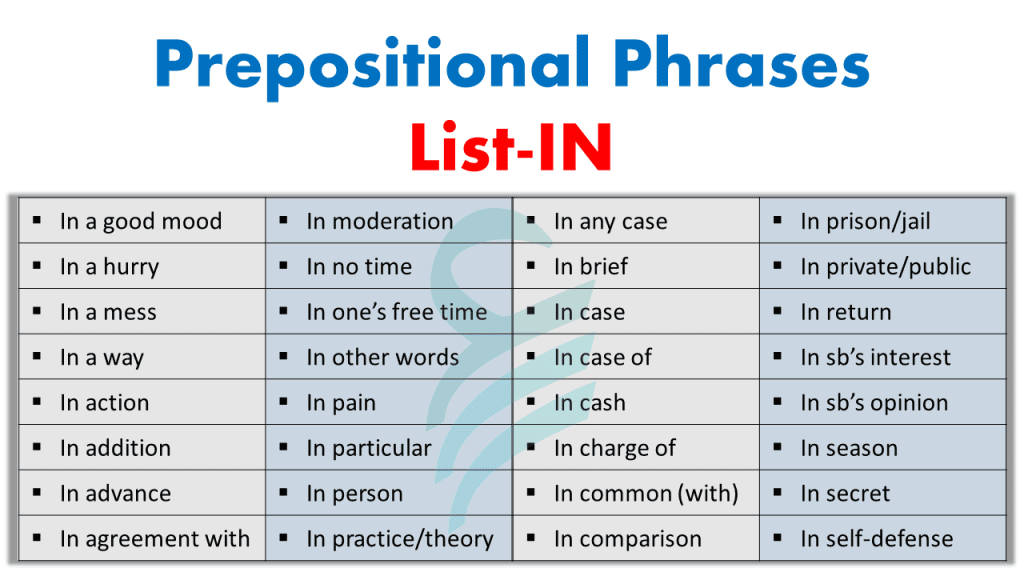 Prepositional Phrases

List-IN

| | | | |
|---|---|---|---|
| ▪ In a good mood | ▪ In moderation | ▪ In any case | ▪ In prison/jail |
| ▪ In a hurry | ▪ In no time | ▪ In brief | ▪ In private/public |
| ▪ In a mess | ▪ In one's free time | ▪ In case | ▪ In return |
| ▪ In a way | ▪ In other words | ▪ In case of | ▪ In sb's interest |
| ▪ In action | ▪ In pain | ▪ In cash | ▪ In sb's opinion |
| ▪ In addition | ▪ In particular | ▪ In charge of | ▪ In season |
| ▪ In advance | ▪ In person | ▪ In common (with) | ▪ In secret |
| ▪ In agreement with | ▪ In practice/theory | ▪ In comparison | ▪ In self-defense |